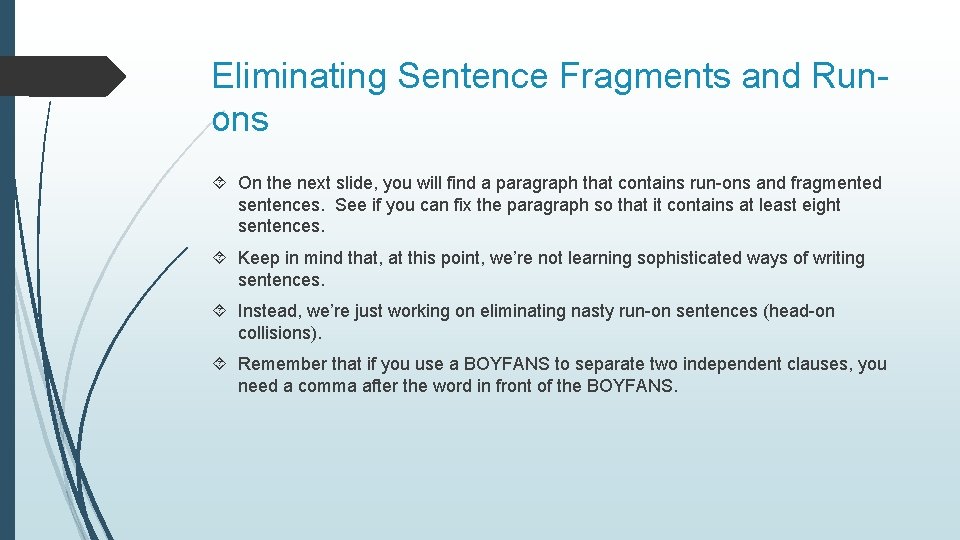 Eliminating Sentence Fragments and Run-ons

On the next slide, you will find a paragraph that contains run-ons and fragmented sentences. See if you can fix the paragraph so that it contains at least eight sentences.

Keep in mind that, at this point, we're not learning sophisticated ways of writing sentences.

Instead, we're just working on eliminating nasty run-on sentences (head-on collisions).

Remember that if you use a BOYFANS to separate two independent clauses, you need a comma after the word in front of the BOYFANS.